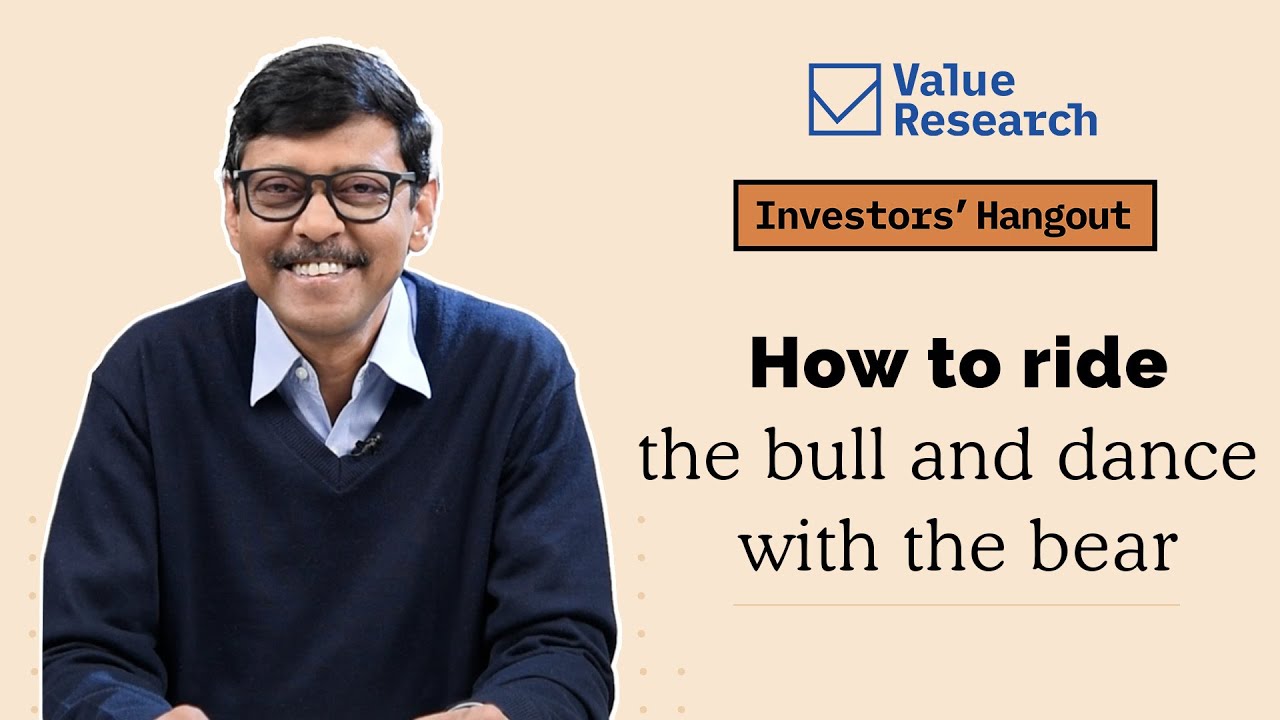 Value Research

Investors' Hangout

How to ride the bull and dance with the bear